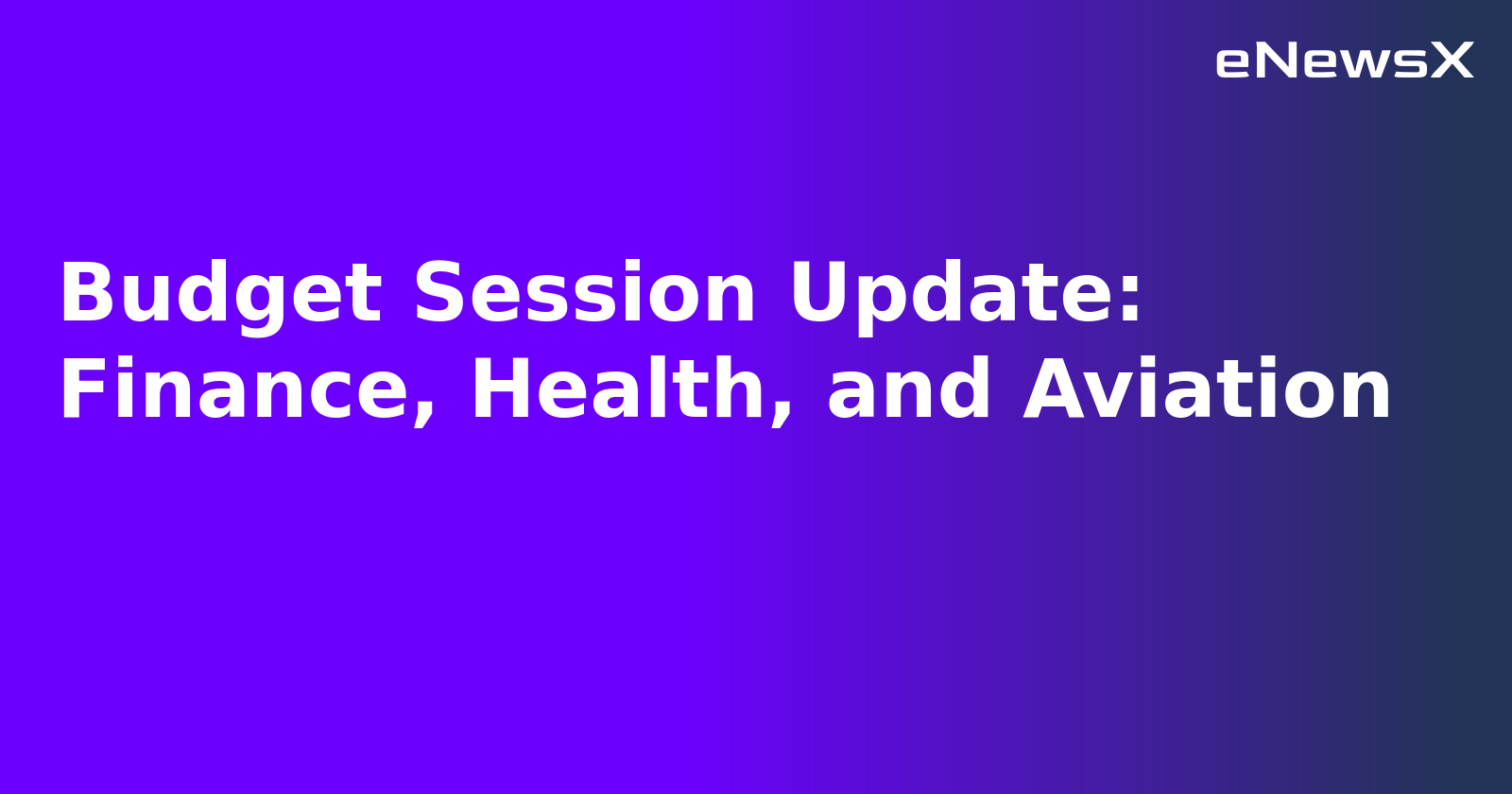 eNewsX

Budget Session Update: Finance, Health, and Aviation